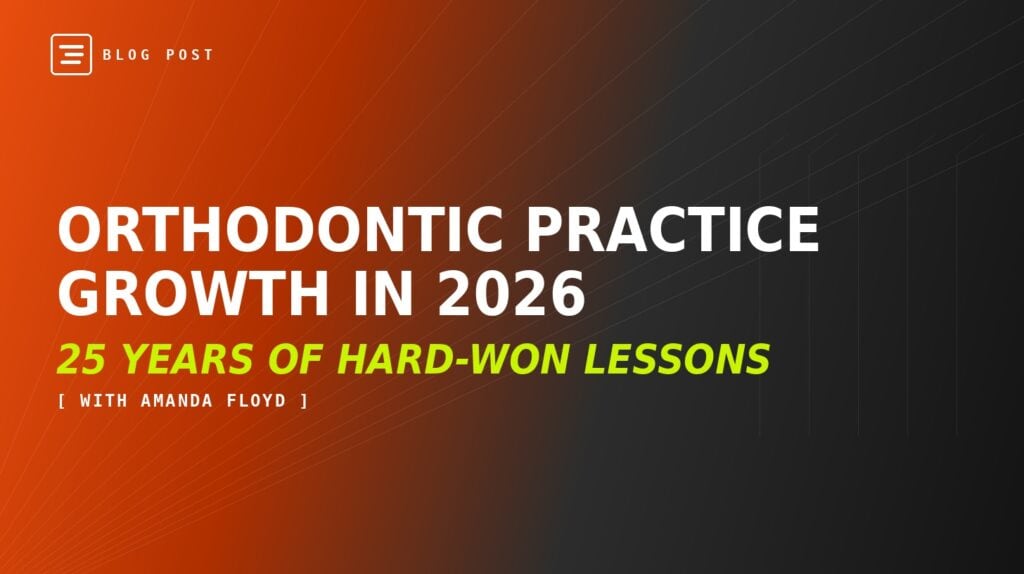 BLOG POST

ORTHODONTIC PRACTICE GROWTH IN 2026

25 YEARS OF HARD-WON LESSONS

[ WITH AMANDA FLOYD ]